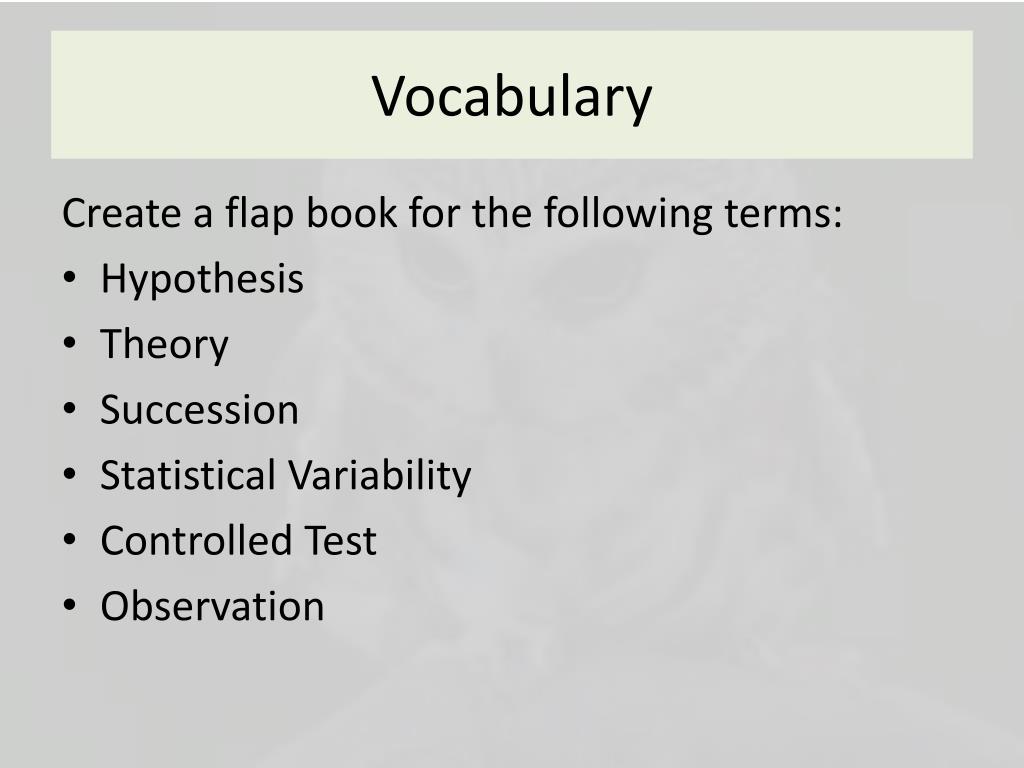 Vocabulary

Create a flap book for the following terms:
• Hypothesis
• Theory
• Succession
• Statistical Variability
• Controlled Test
• Observation